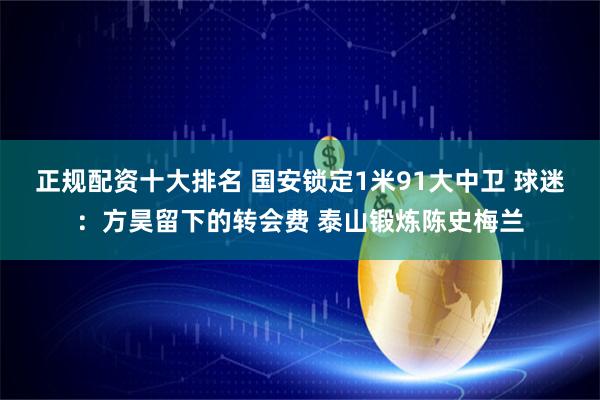 正规配资十大排名 国安锁定1米91大中卫 球迷：方昊留下的转会费 泰山锻炼陈史梅兰

$